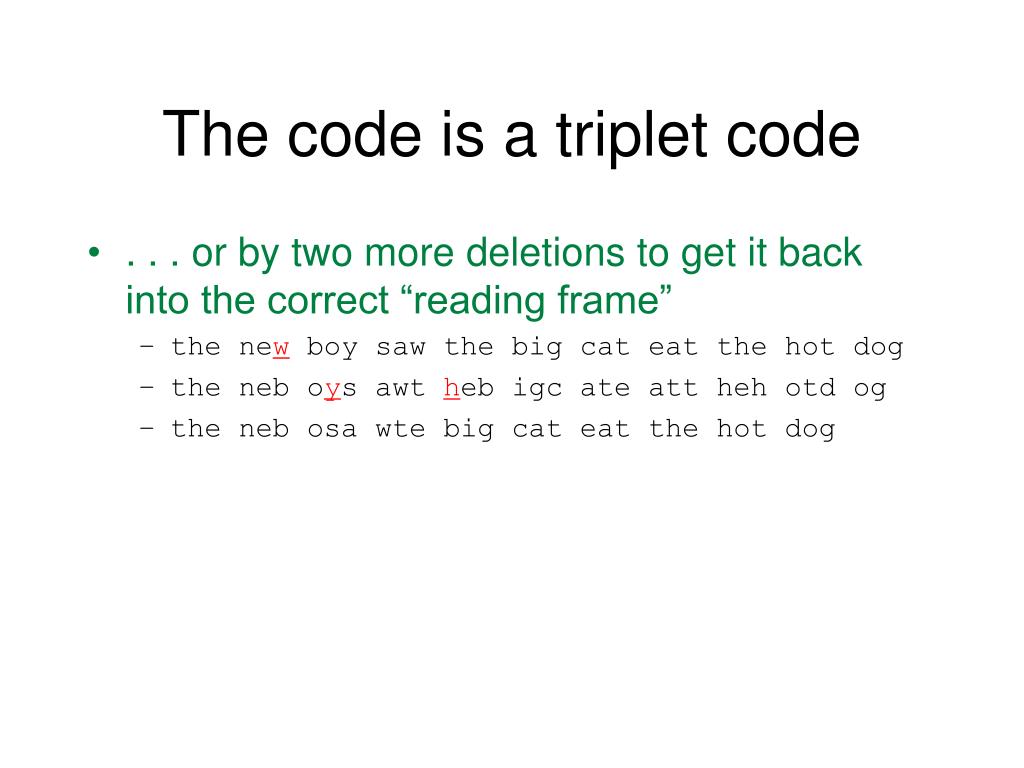 The code is a triplet code

• . . . or by two more deletions to get it back into the correct “reading frame”
  – the new boy saw the big cat eat the hot dog
  – the neb oys awt heb igc ate att heh otd og
  – the neb osa wte big cat eat the hot dog